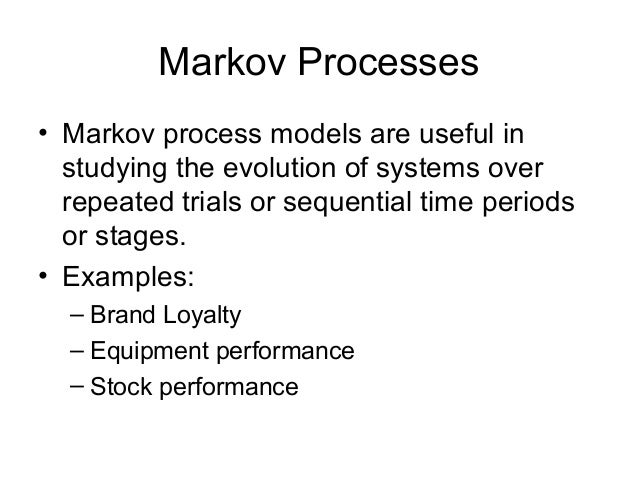 Markov Processes

• Markov process models are useful in studying the evolution of systems over repeated trials or sequential time periods or stages.

• Examples:
– Brand Loyalty
– Equipment performance
– Stock performance